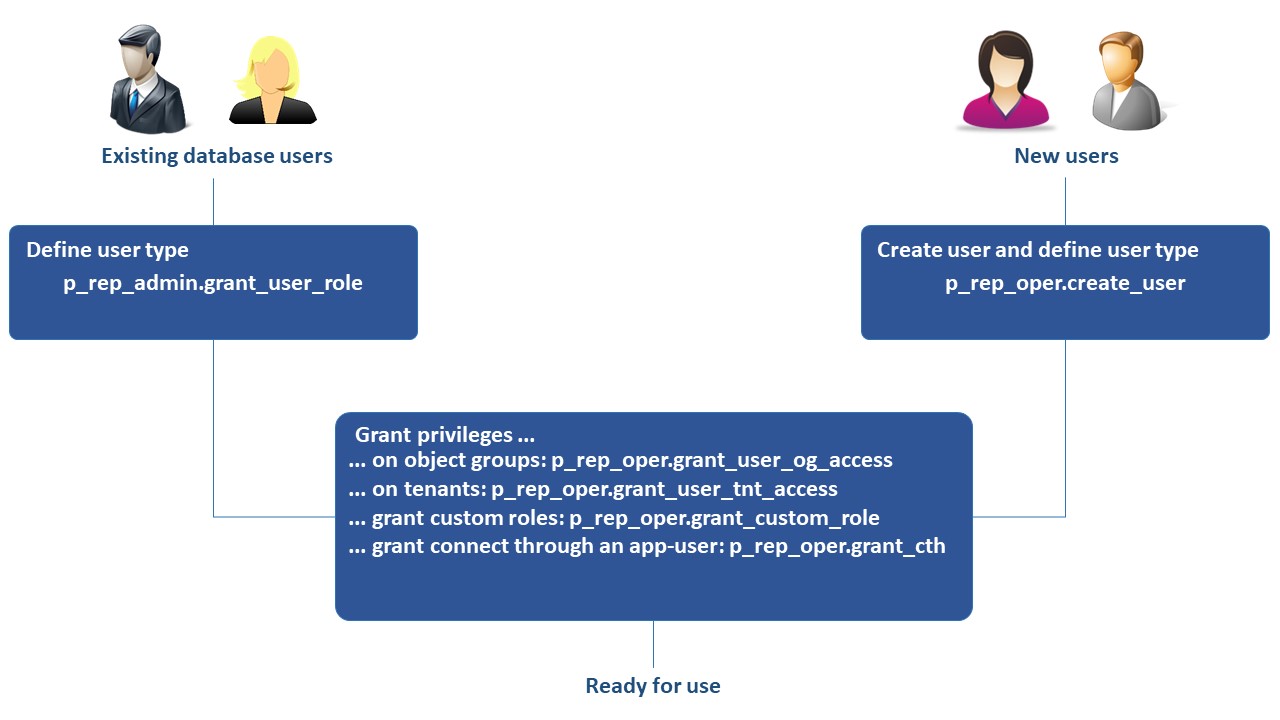 Existing database users

New users

Define user type
p_rep_admin.grant_user_role

Create user and define user type
p_rep_oper.create_user

Grant privileges ...
... on object groups: p_rep_oper.grant_user_og_access
... on tenants: p_rep_oper.grant_user_tnt_access
... grant custom roles: p_rep_oper.grant_custom_role
... grant connect through an app-user: p_rep_oper.grant_cth

Ready for use